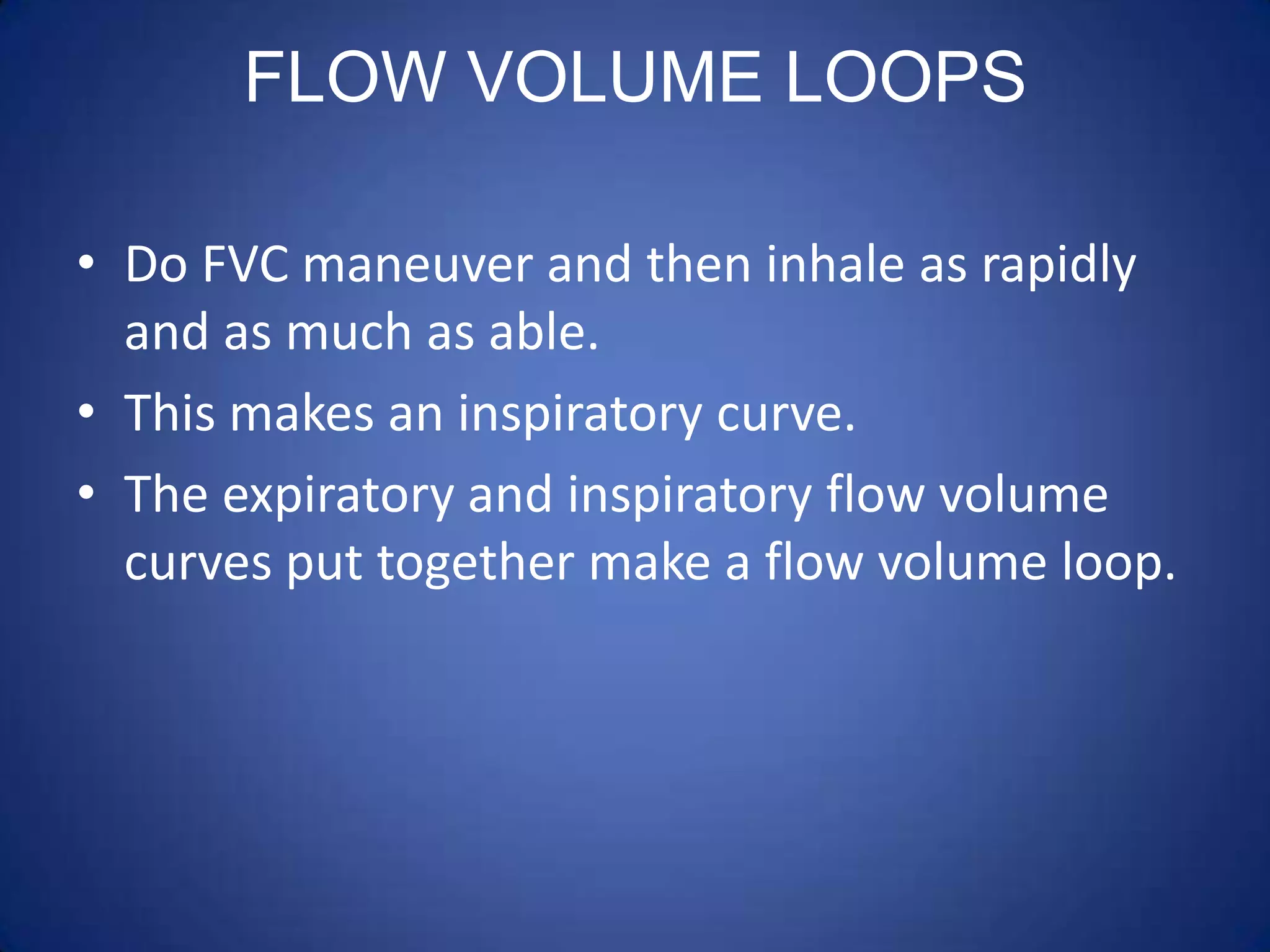 FLOW VOLUME LOOPS

• Do FVC maneuver and then inhale as rapidly and as much as able.
• This makes an inspiratory curve.
• The expiratory and inspiratory flow volume curves put together make a flow volume loop.